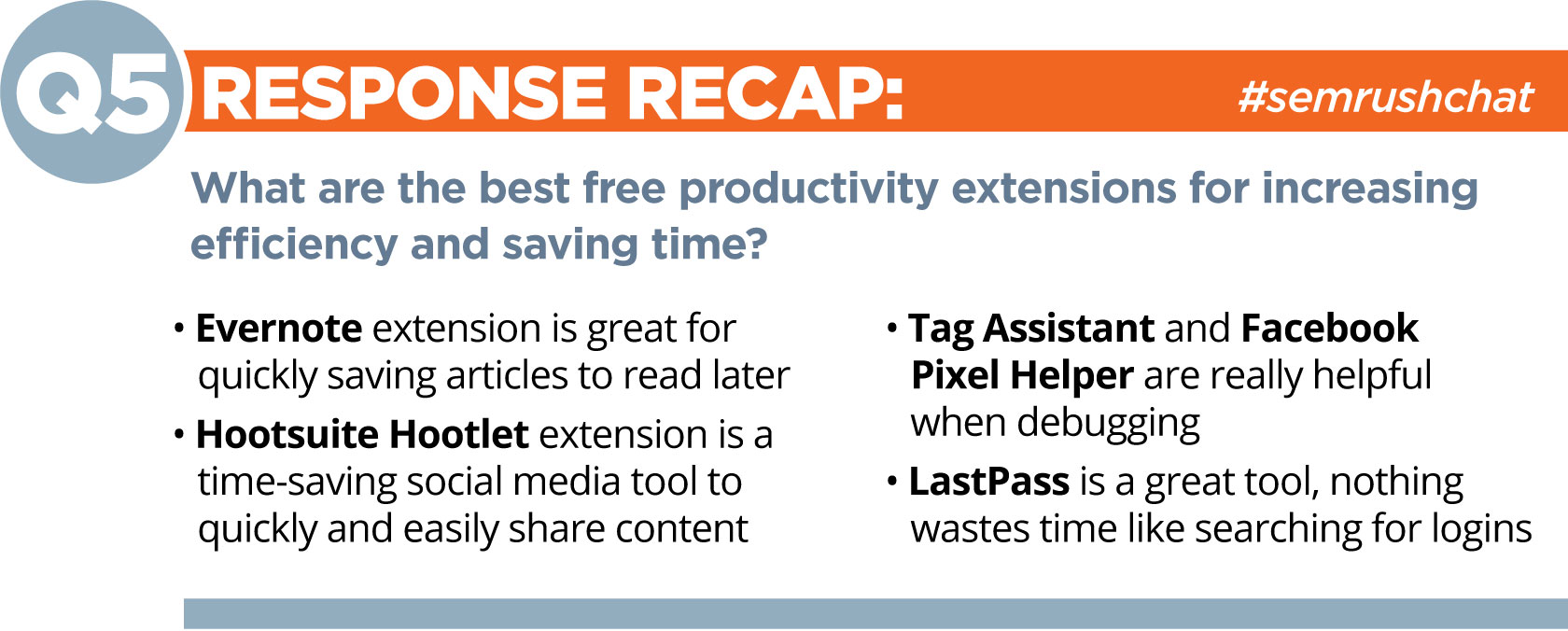 Q5 RESPONSE RECAP: #semrushchat

What are the best free productivity extensions for increasing efficiency and saving time?

• Evernote extension is great for quickly saving articles to read later

• Hootsuite Hootlet extension is a time-saving social media tool to quickly and easily share content

• Tag Assistant and Facebook Pixel Helper are really helpful when debugging

• LastPass is a great tool, nothing wastes time like searching for logins